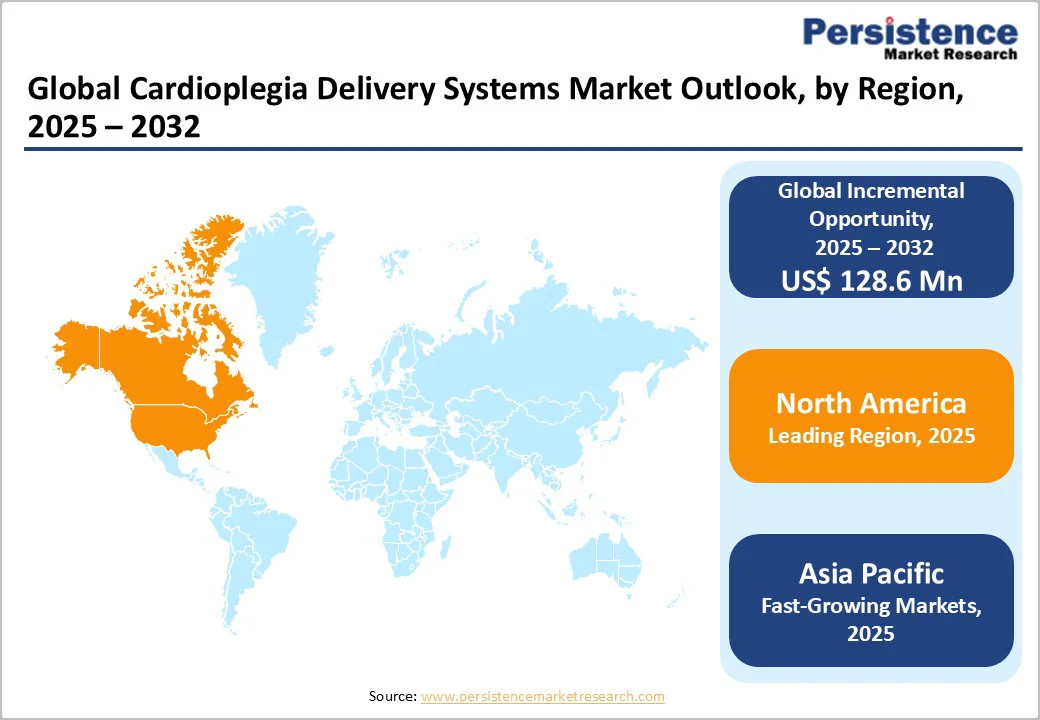 Persistence
Market Research

Global Cardioplegia Delivery Systems Market Outlook, by Region, 2025 – 2032

Global Incremental Opportunity, 2025 – 2032
US$ 128.6 Mn

North America
Leading Region, 2025

Asia Pacific
Fast-Growing Markets, 2025

Source: www.persistencemarketresearch.com